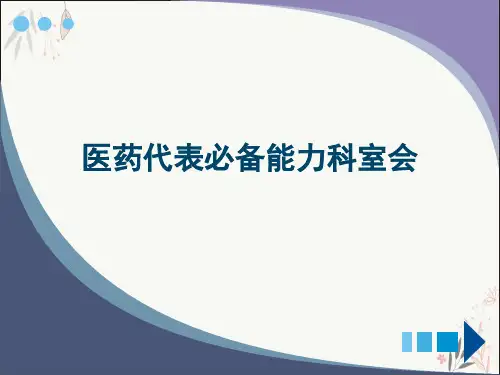 医药代表必备能力科室会